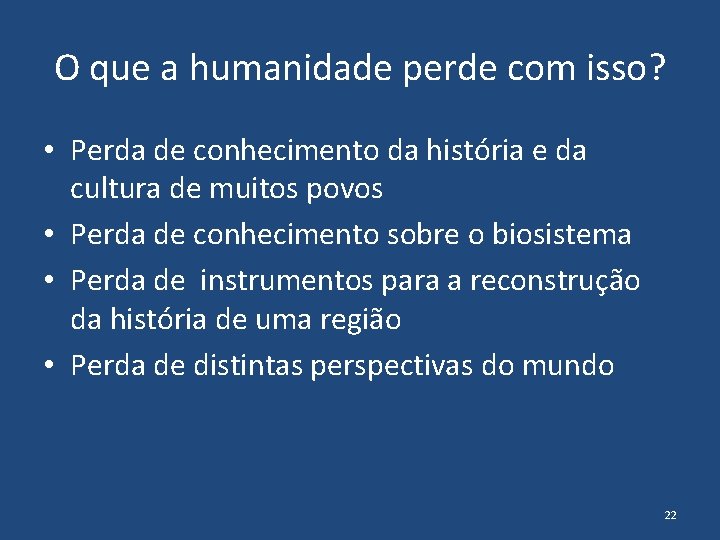 O que a humanidade perde com isso?

• Perda de conhecimento da história e da cultura de muitos povos
• Perda de conhecimento sobre o biosistema
• Perda de instrumentos para a reconstrução da história de uma região
• Perda de distintas perspectivas do mundo

22